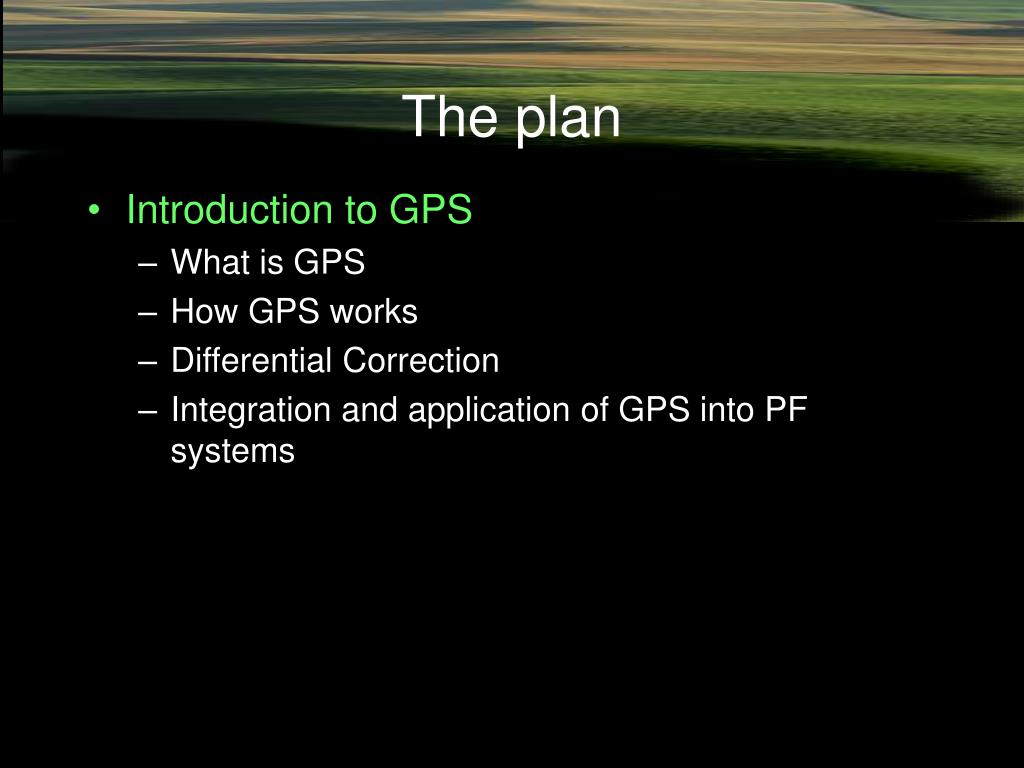 The plan

• Introduction to GPS
– What is GPS
– How GPS works
– Differential Correction
– Integration and application of GPS into PF systems